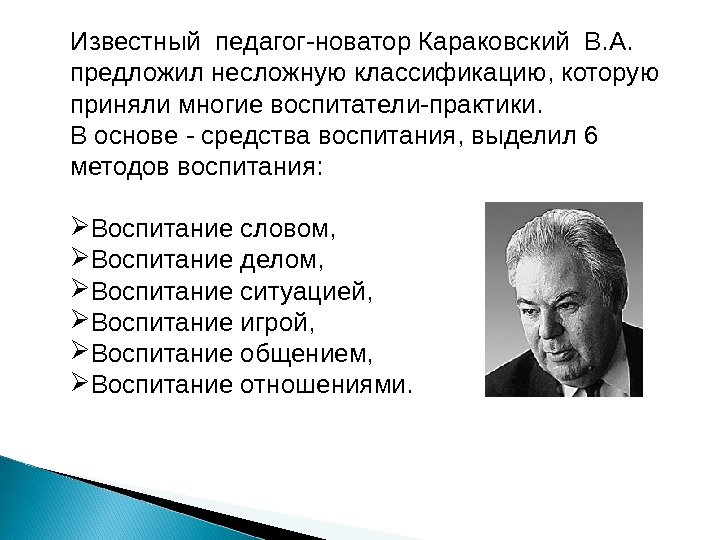 Известный педагог-новатор Караковский В.А. предложил несложную классификацию, которую приняли многие воспитатели-практики.
В основе - средства воспитания, выделил 6 методов воспитания:

➢Воспитание словом,
➢Воспитание делом,
➢Воспитание ситуацией,
➢Воспитание игрой,
➢Воспитание общением,
➢Воспитание отношениями.